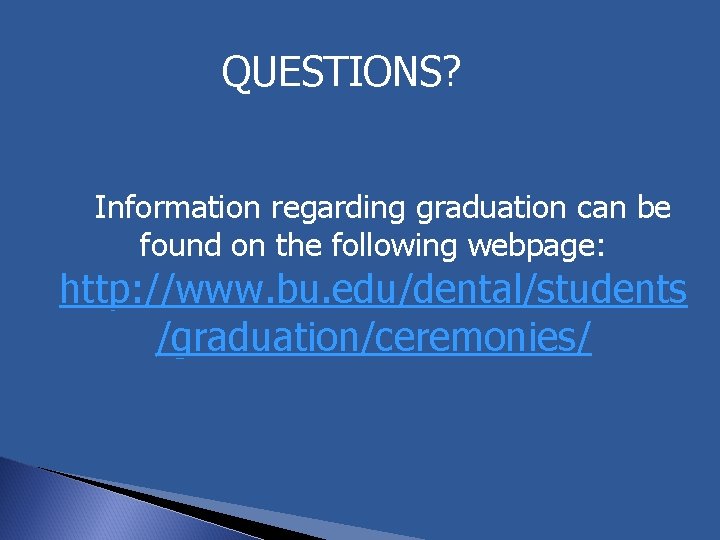 QUESTIONS?

Information regarding graduation can be found on the following webpage: http://www.bu.edu/dental/students/graduation/ceremonies/